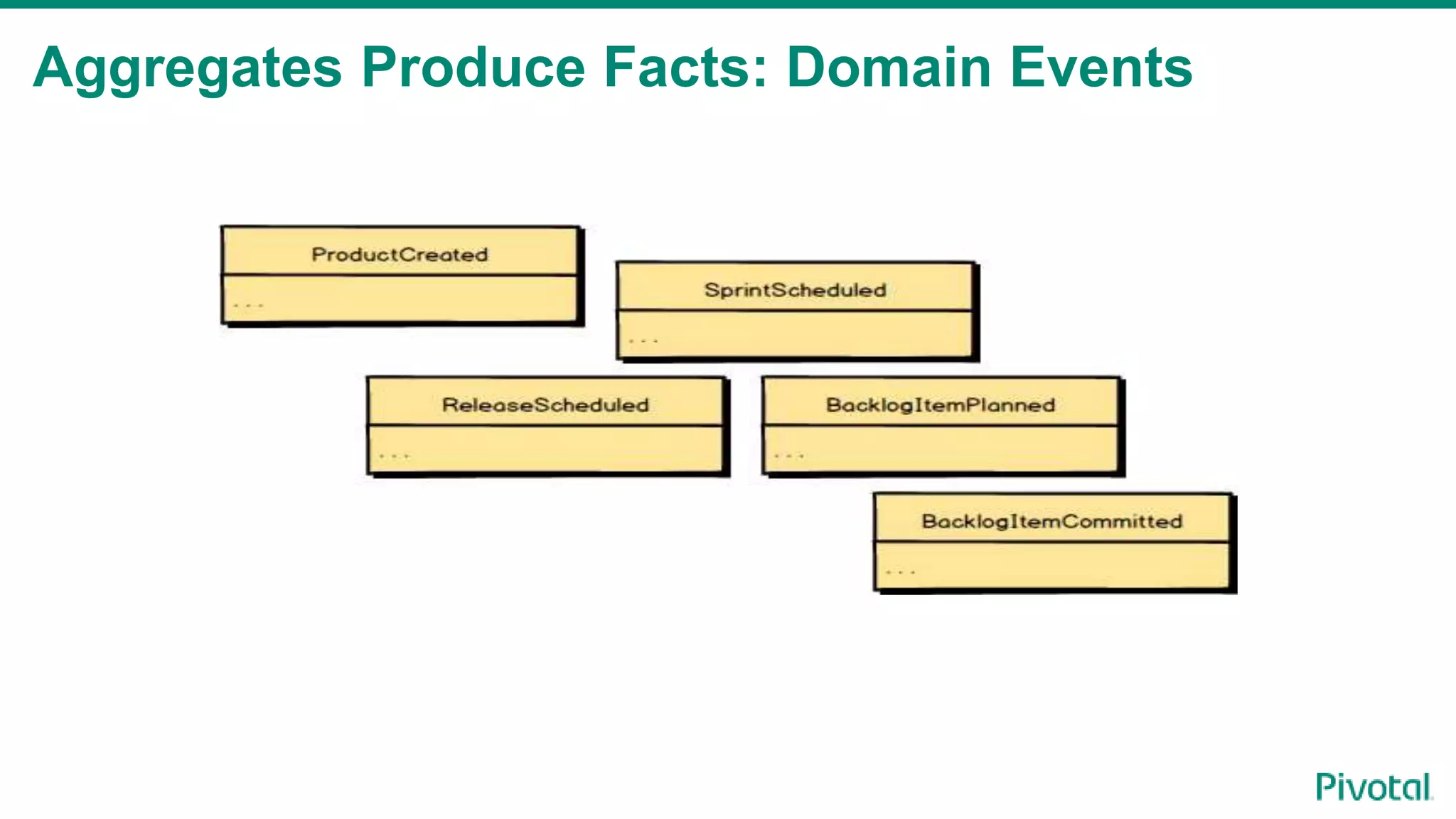 Aggregates Produce Facts: Domain Events

ProductCreated

...

SprintScheduled

...

ReleaseScheduled

...

BacklogItemPlanned

...

BacklogItemCommitted

...

Pivotal